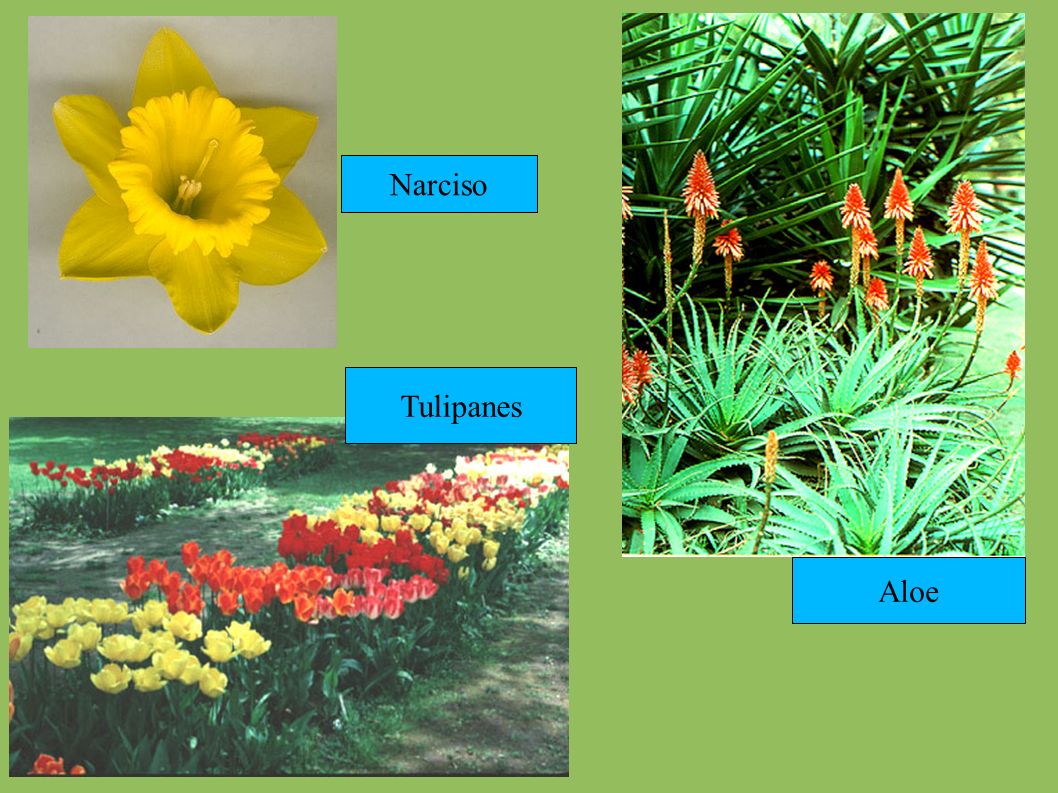 Narciso

Tulipanes

Aloe